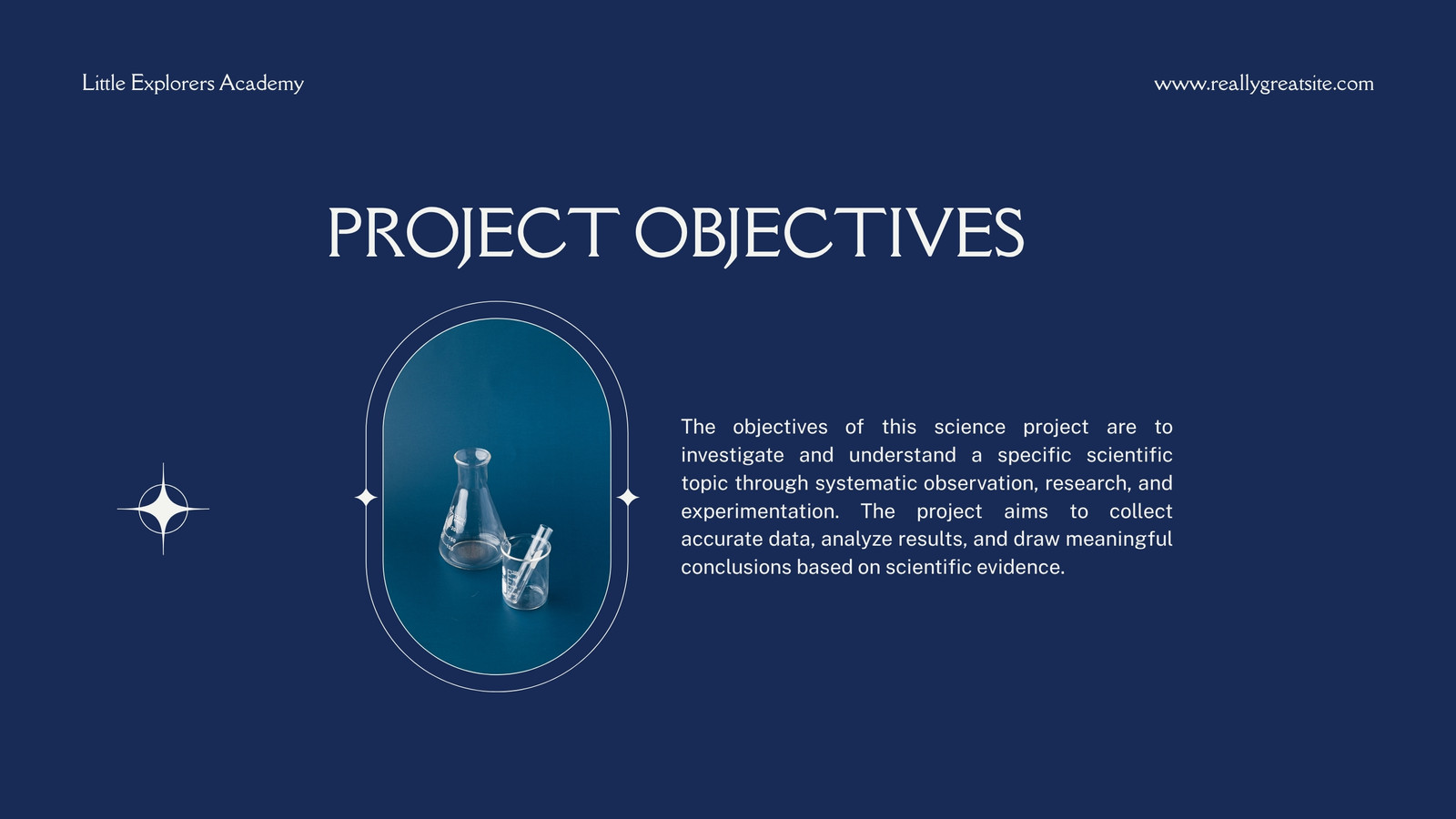 Little Explorers Academy

www.reallygreatsite.com

PROJECT OBJECTIVES

The objectives of this science project are to investigate and understand a specific scientific topic through systematic observation, research, and experimentation. The project aims to collect accurate data, analyze results, and draw meaningful conclusions based on scientific evidence.